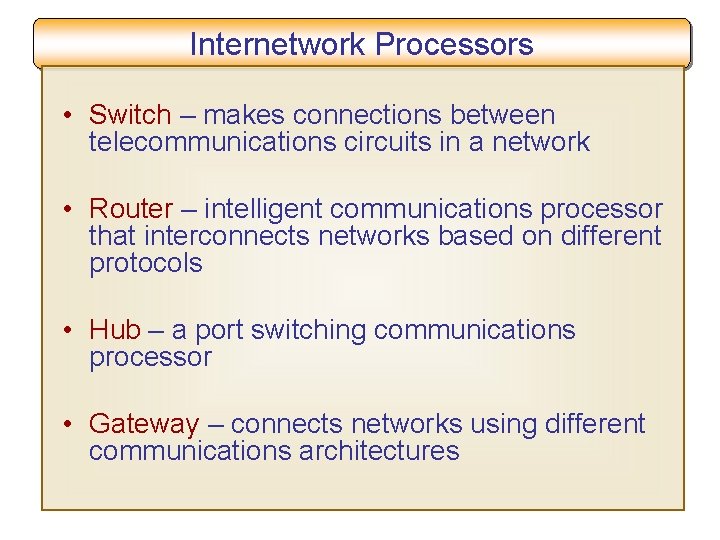 Internetwork Processors

• Switch – makes connections between telecommunications circuits in a network

• Router – intelligent communications processor that interconnects networks based on different protocols

• Hub – a port switching communications processor

• Gateway – connects networks using different communications architectures